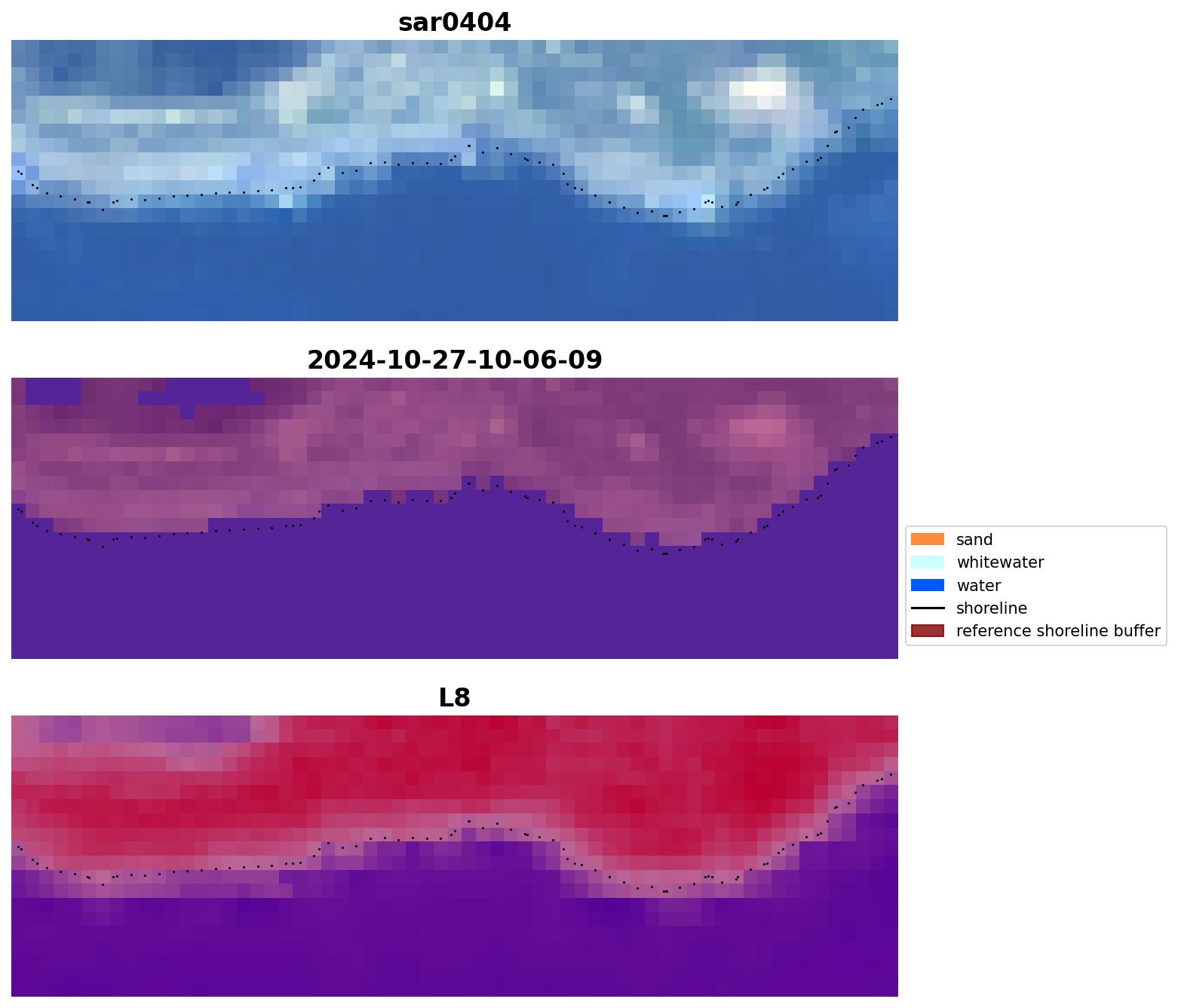 sar0404

2024-10-27-10-06-09

sand
whitewater
water
shoreline
reference shoreline buffer

L8